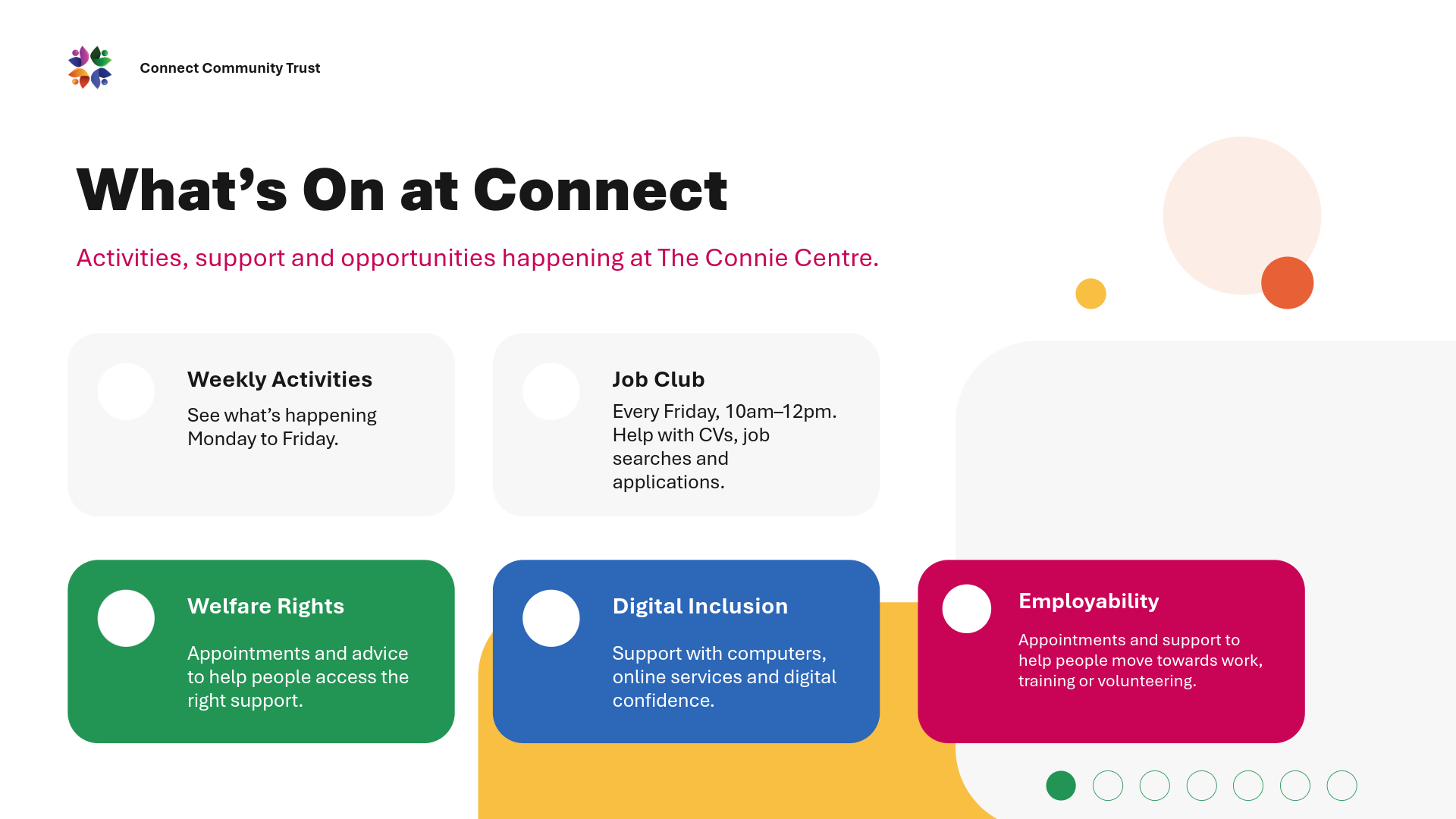 Connect Community Trust

What’s On at Connect

Activities, support and opportunities happening at The Connie Centre.

Weekly Activities

See what’s happening Monday to Friday.

Job Club

Every Friday, 10am–12pm. Help with CVs, job searches and applications.

Welfare Rights

Appointments and advice to help people access the right support.

Digital Inclusion

Support with computers, online services and digital confidence.

Employability

Appointments and support to help people move towards work, training or volunteering.